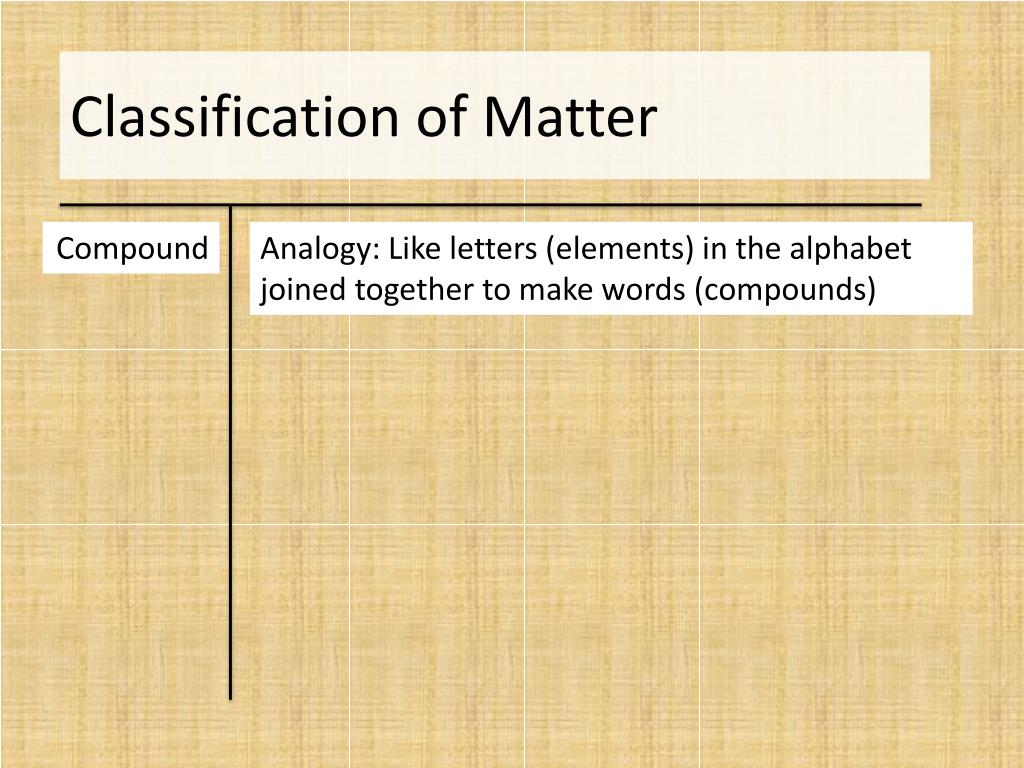 Classification of Matter

Compound

Analogy: Like letters (elements) in the alphabet joined together to make words (compounds)